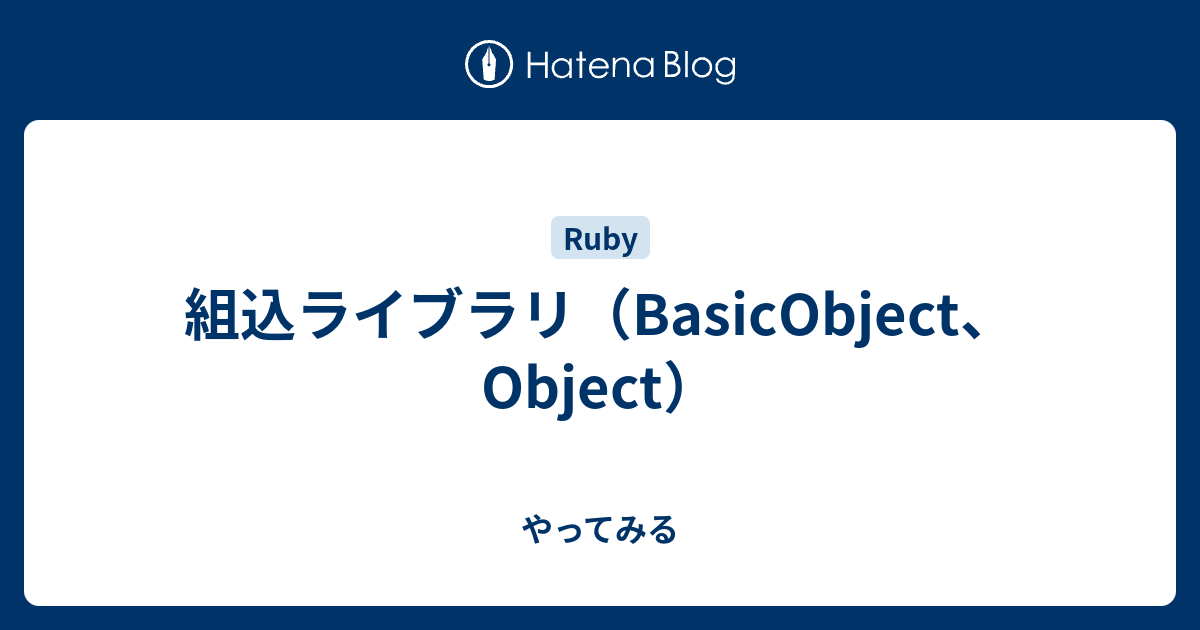 Hatena Blog

Ruby

組込ライブラリ（BasicObject、Object）

やってみる